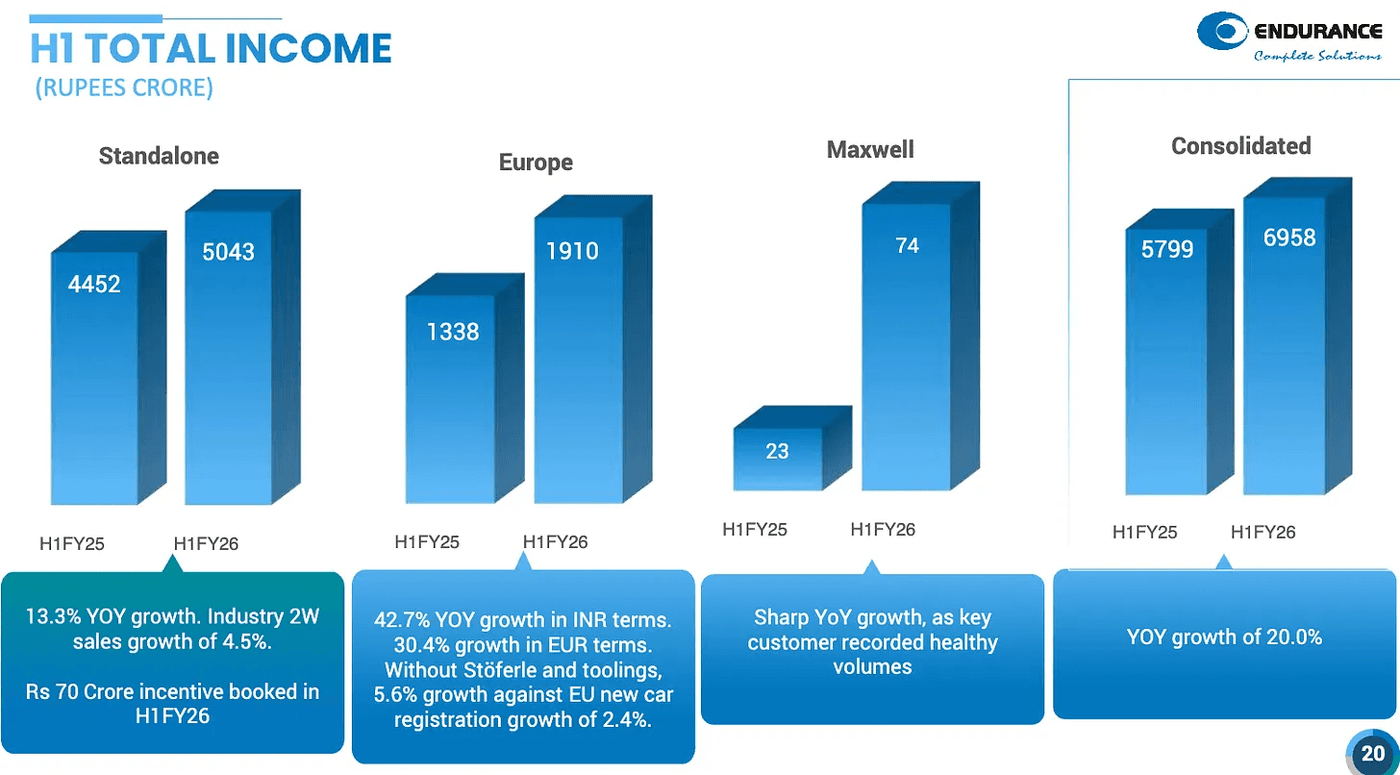 H1 TOTAL INCOME
(RUPEES CRORE)

ENDURANCE
Complete Solutions

Standalone

4452
5043

H1FY25 H1FY26

13.3% YOY growth. Industry 2W sales growth of 4.5%.

Rs 70 Crore incentive booked in H1FY26

Europe

1338
1910

H1FY25 H1FY26

42.7% YOY growth in INR terms. 30.4% growth in EUR terms. Without Stöferle and toolings, 5.6% growth against EU new car registration growth of 2.4%.

Maxwell

23
74

H1FY25 H1FY26

Sharp YoY growth, as key customer recorded healthy volumes

Consolidated

5799
6958

H1FY25 H1FY26

YOY growth of 20.0%

20